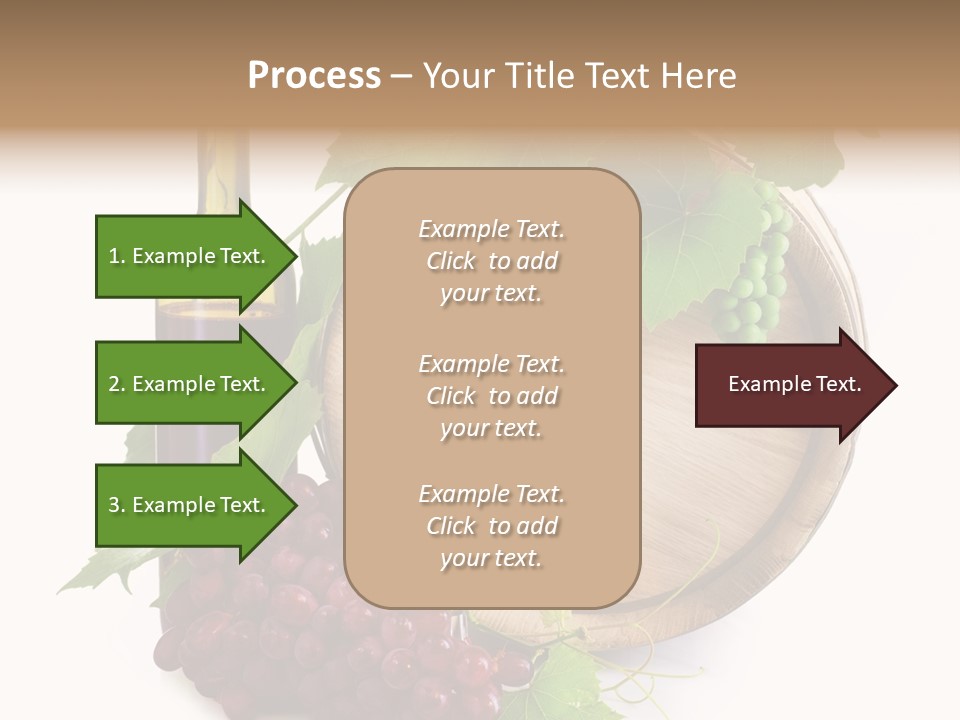 Process – Your Title Text Here

1. Example Text.

2. Example Text.

3. Example Text.

Example Text. Click to add your text.

Example Text. Click to add your text.

Example Text. Click to add your text.

Example Text.